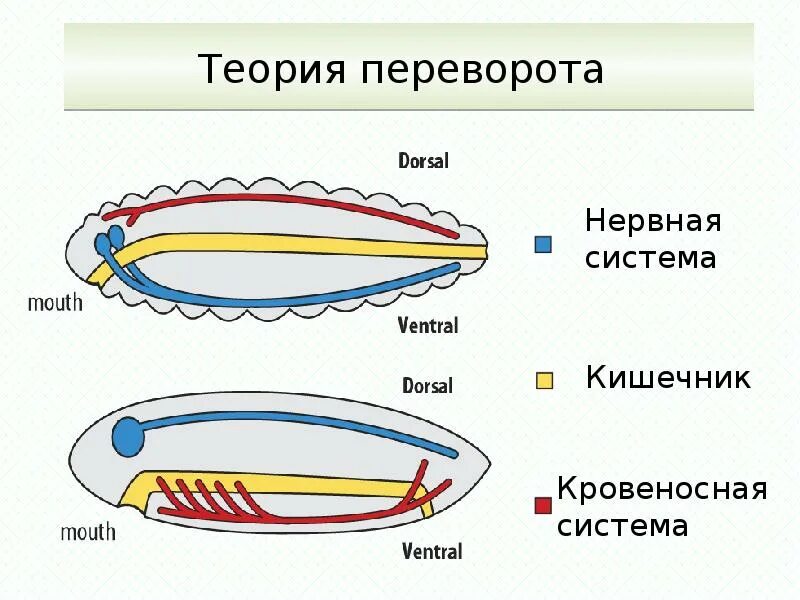 Теория переворота

Dorsal

mouth

Ventral

Dorsal

mouth

Ventral

Нервная система

Кишечник

Кровеносная система